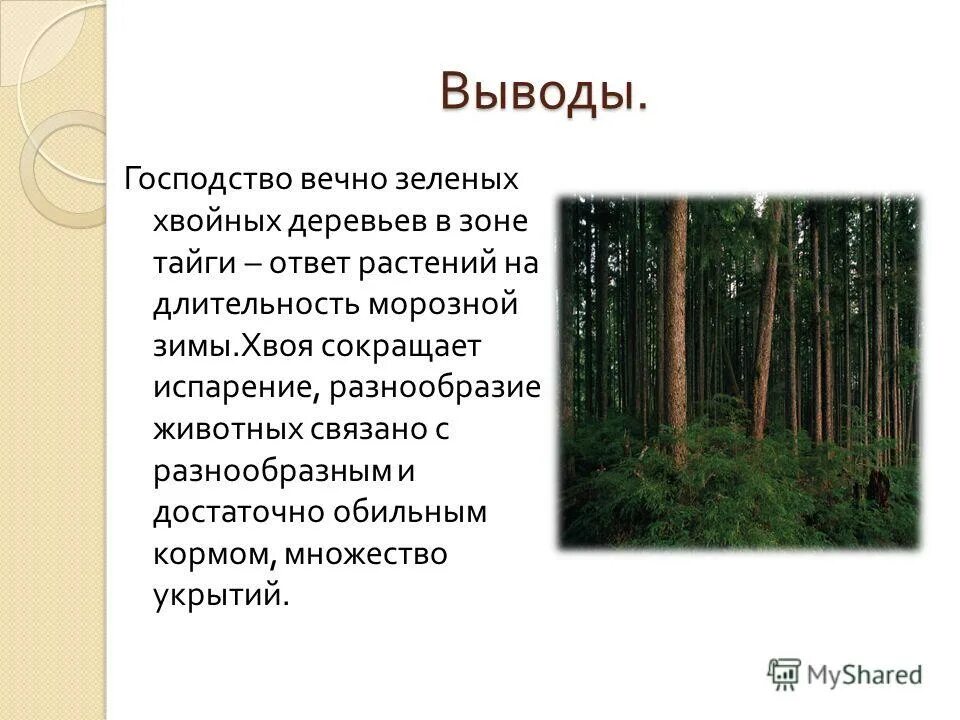 Выводы.

Господство вечно зеленых хвойных деревьев в зоне тайги – ответ растений на длительность морозной зимы.Хвоя сокращает испарение, разнообразие животных связано с разнообразным и достаточно обильным кормом, множество укрытий.

MyShared